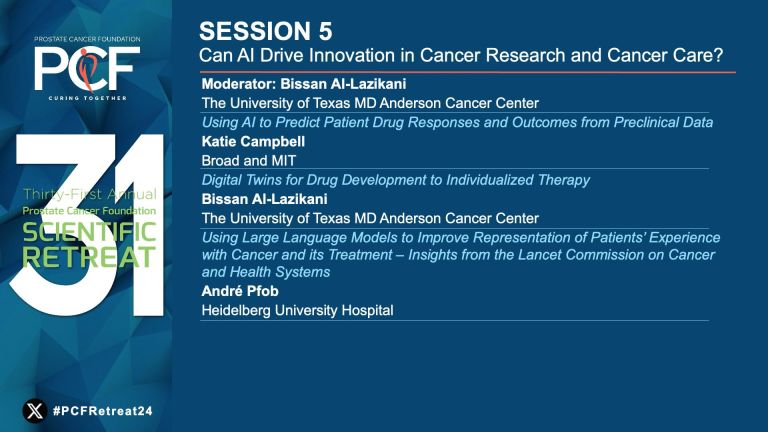 PROSTATE CANCER FOUNDATION
PCF
CURING TOGETHER

31
Thirty-First Annual
Prostate Cancer Foundation
SCIENTIFIC
RETREAT

#PCFRetreat24

SESSION 5
Can AI Drive Innovation in Cancer Research and Cancer Care?

Moderator: Bissan Al-Lazikani
The University of Texas MD Anderson Cancer Center

Using AI to Predict Patient Drug Responses and Outcomes from Preclinical Data
Katie Campbell
Broad and MIT

Digital Twins for Drug Development to Individualized Therapy
Bissan Al-Lazikani
The University of Texas MD Anderson Cancer Center

Using Large Language Models to Improve Representation of Patients' Experience with Cancer and its Treatment – Insights from the Lancet Commission on Cancer and Health Systems
André Pfob
Heidelberg University Hospital